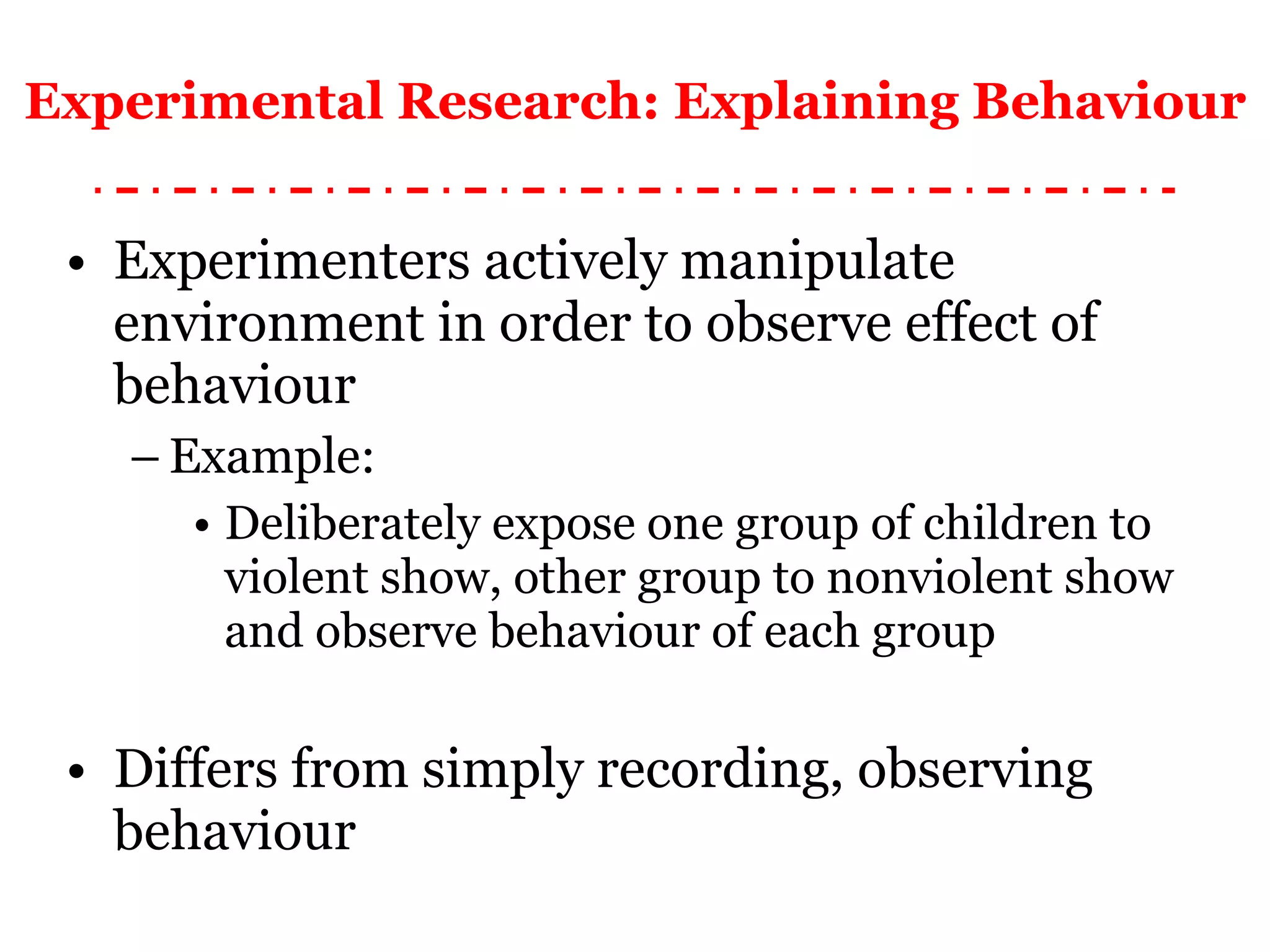 Experimental Research: Explaining Behaviour

• Experimenters actively manipulate environment in order to observe effect of behaviour

– Example:

• Deliberately expose one group of children to violent show, other group to nonviolent show and observe behaviour of each group

• Differs from simply recording, observing behaviour